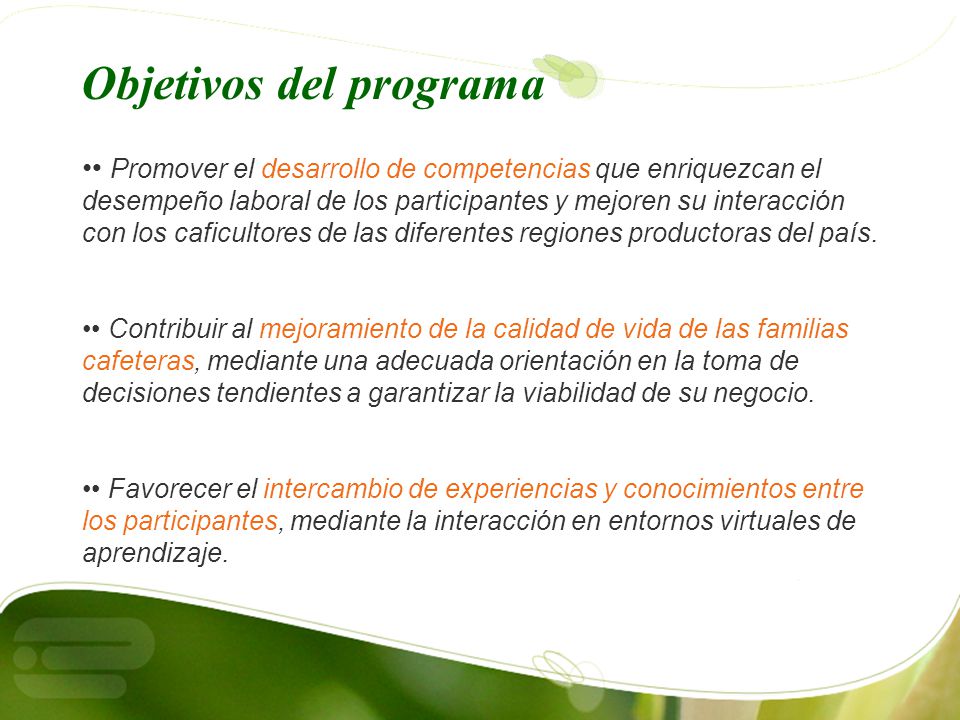 Objetivos del programa

•• Promover el desarrollo de competencias que enriquezcan el desempeño laboral de los participantes y mejoren su interacción con los caficultores de las diferentes regiones productoras del país.

•• Contribuir al mejoramiento de la calidad de vida de las familias cafeteras, mediante una adecuada orientación en la toma de decisiones tendientes a garantizar la viabilidad de su negocio.

•• Favorecer el intercambio de experiencias y conocimientos entre los participantes, mediante la interacción en entornos virtuales de aprendizaje.